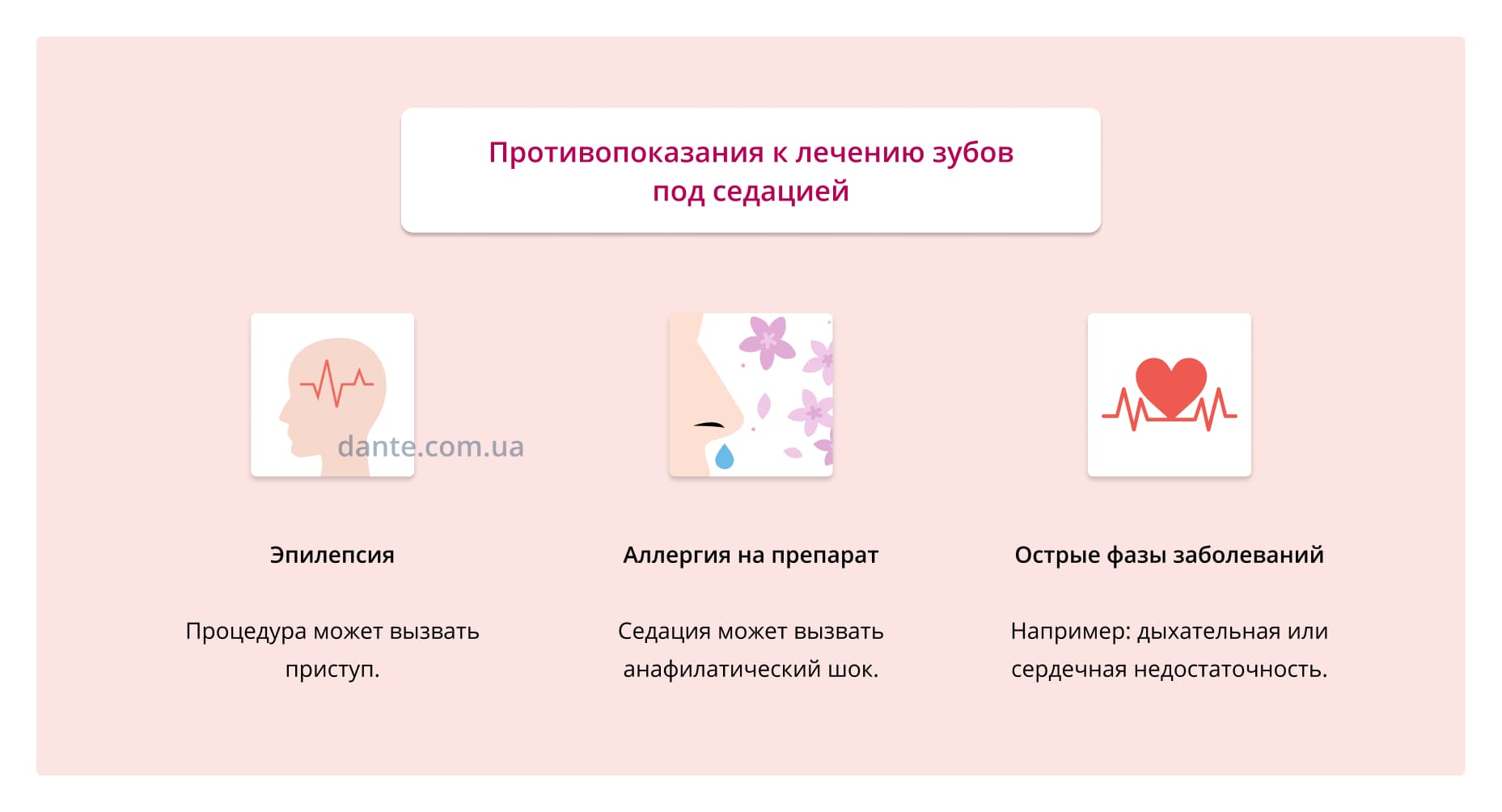 Противопоказания к лечению зубов под седацией

dante.com.ua

Эпилепсия

Процедура может вызвать приступ.

Аллергия на препарат

Седация может вызвать анафилатический шок.

Острые фазы заболеваний

Например: дыхательная или сердечная недостаточность.